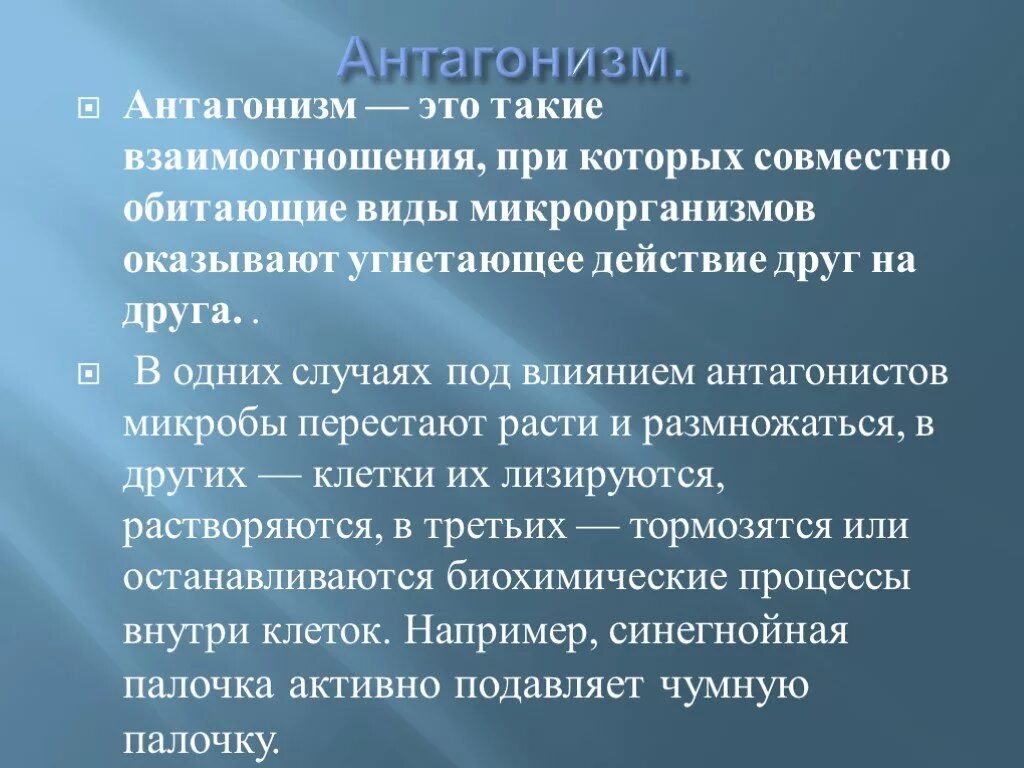 Антагонизм.

Антагонизм — это такие взаимоотношения, при которых совместно обитающие виды микроорганизмов оказывают угнетающее действие друг на друга. .

 В одних случаях под влиянием антагонистов микробы перестают расти и размножаться, в других — клетки их лизируются, растворяются, в третьих — тормозятся или останавливаются биохимические процессы внутри клеток. Например, синегнойная палочка активно подавляет чумную палочку.